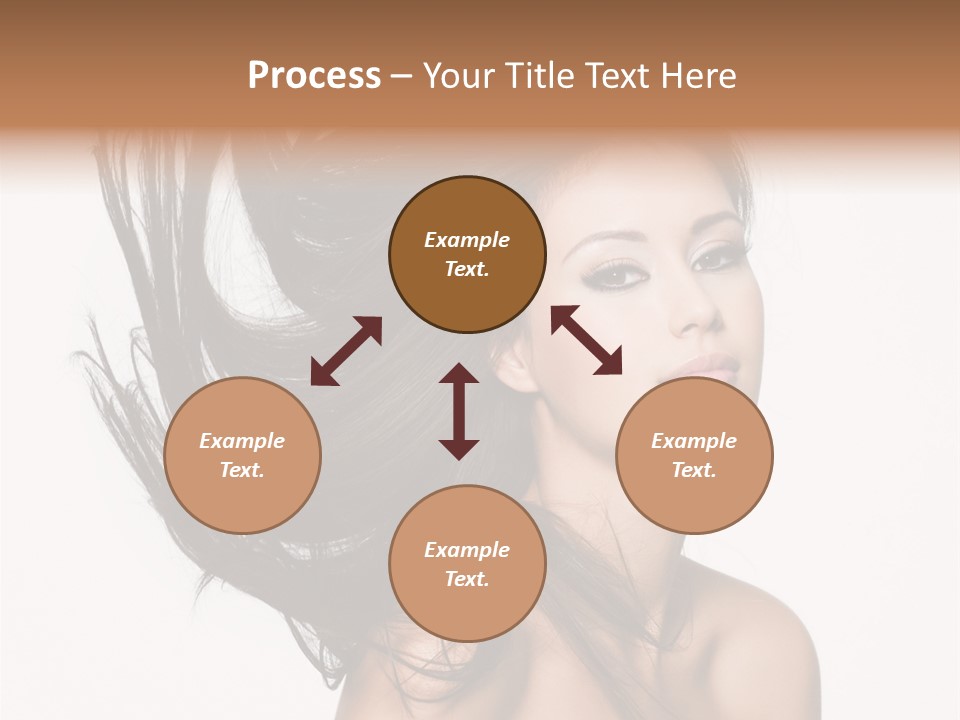 Process – Your Title Text Here

Example Text.

Example Text.

Example Text.

Example Text.